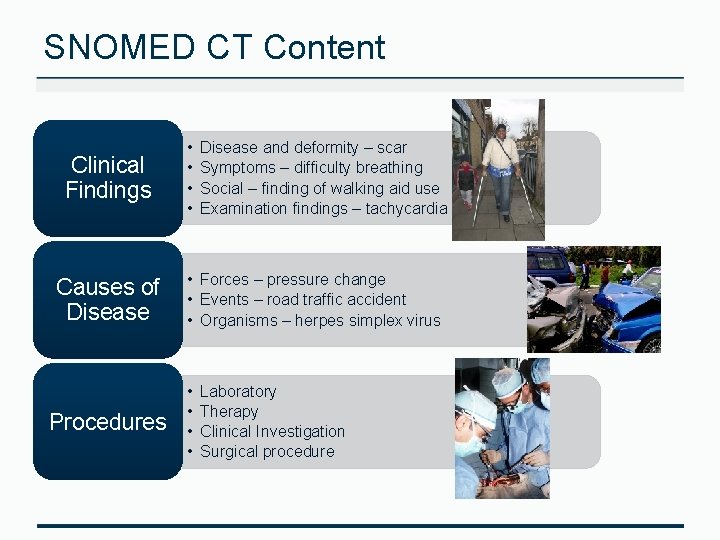 SNOMED CT Content

Clinical Findings

• Disease and deformity – scar
• Symptoms – difficulty breathing
• Social – finding of walking aid use
• Examination findings – tachycardia

Causes of Disease

• Forces – pressure change
• Events – road traffic accident
• Organisms – herpes simplex virus

Procedures

• Laboratory
• Therapy
• Clinical Investigation
• Surgical procedure